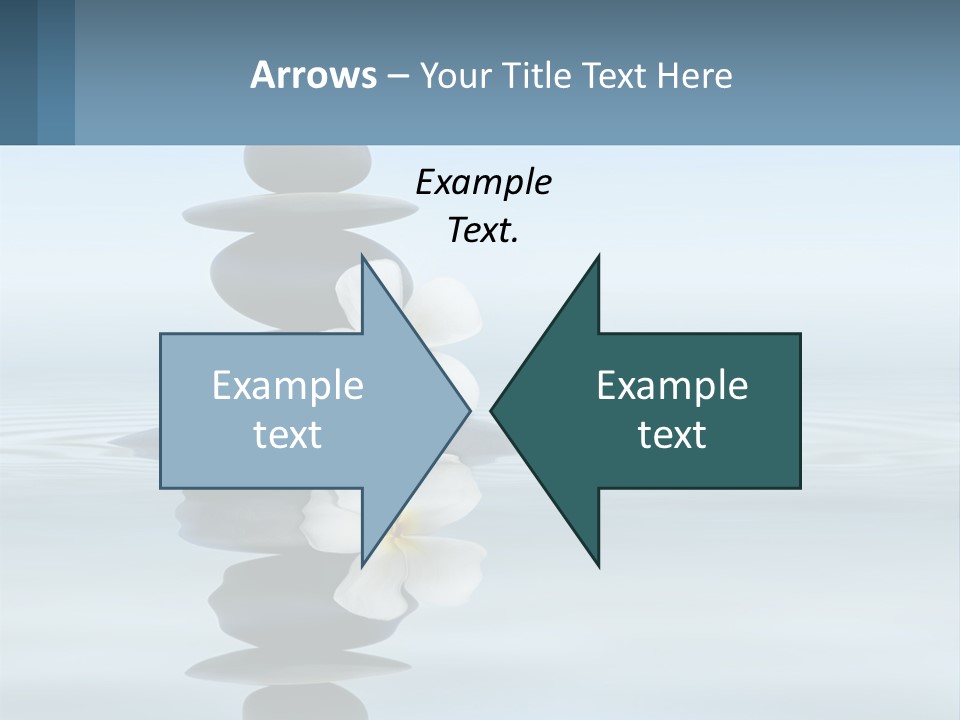 Arrows – Your Title Text Here

Example Text.

Example text

Example text